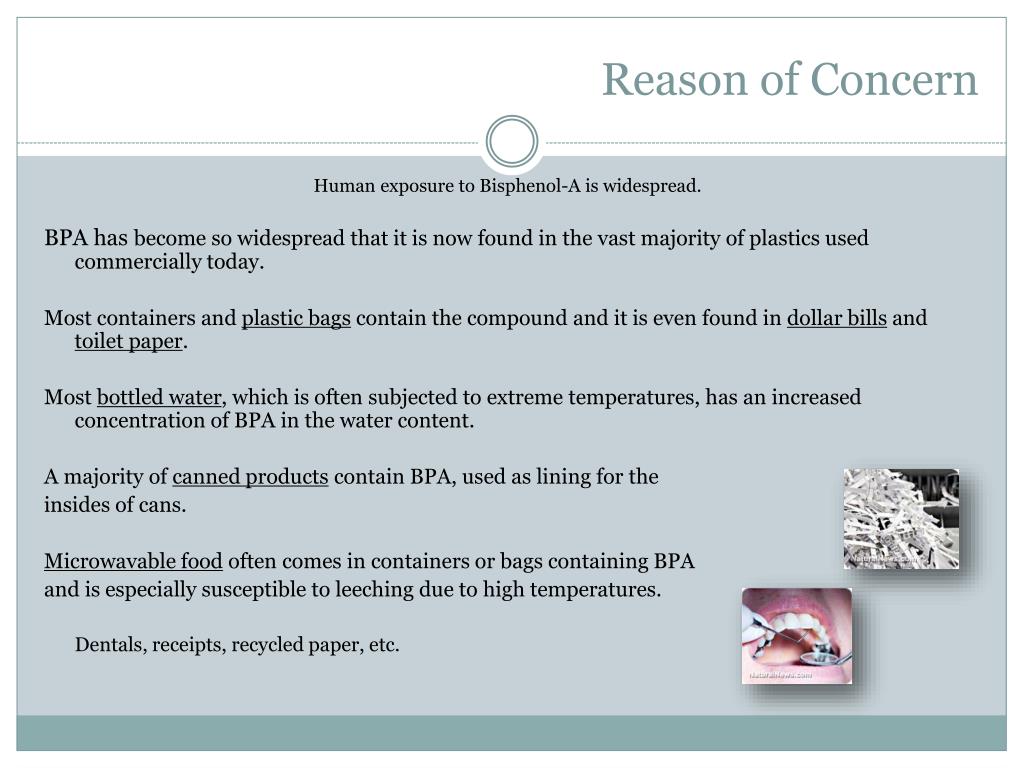 Reason of Concern

Human exposure to Bisphenol-A is widespread.

BPA has become so widespread that it is now found in the vast majority of plastics used commercially today.

Most containers and plastic bags contain the compound and it is even found in dollar bills and toilet paper.

Most bottled water, which is often subjected to extreme temperatures, has an increased concentration of BPA in the water content.

A majority of canned products contain BPA, used as lining for the insides of cans.

Microwavable food often comes in containers or bags containing BPA and is especially susceptible to leeching due to high temperatures.

Dentals, receipts, recycled paper, etc.

NaturalNews.com

NaturalNews.com